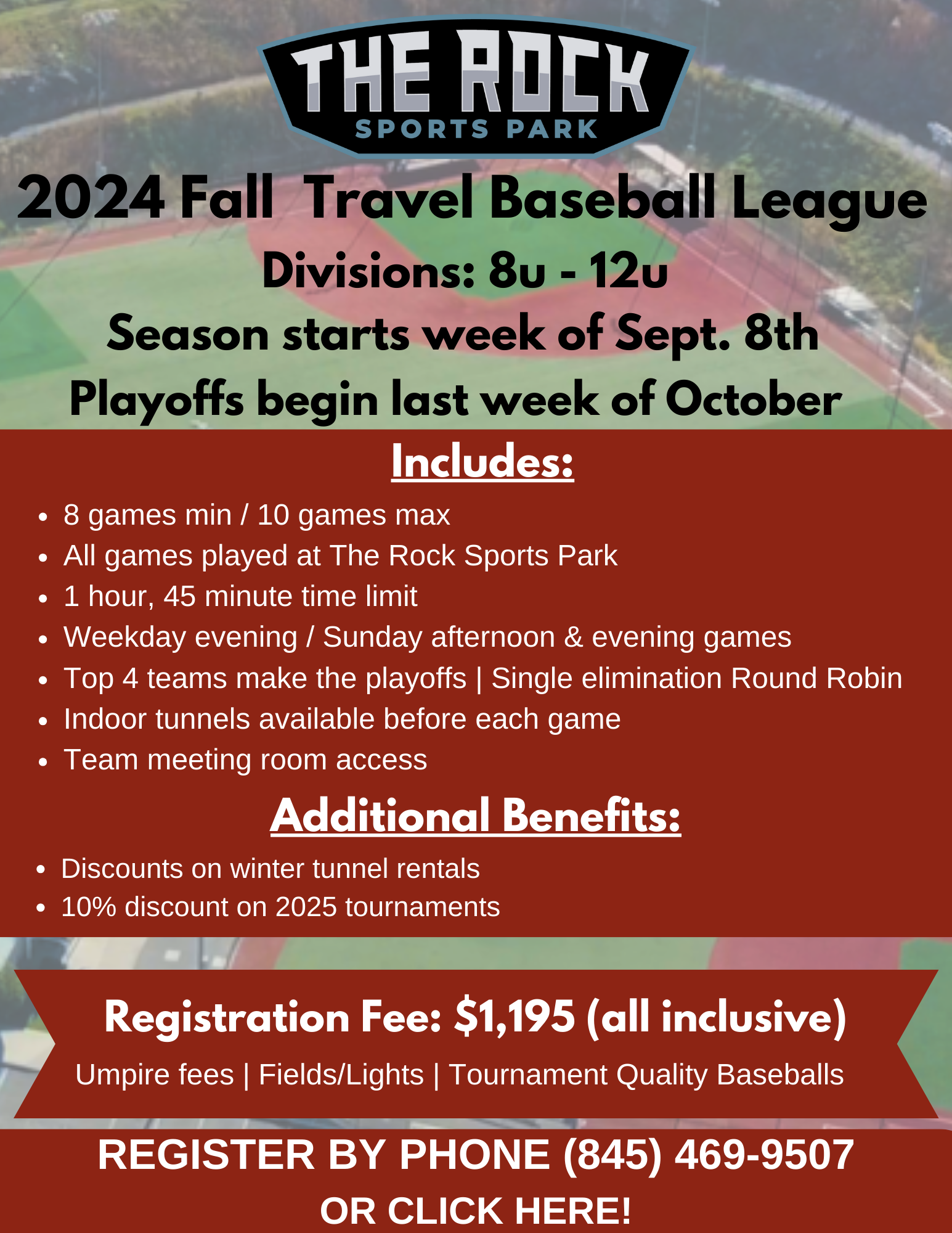 THE ROCK
SPORTS PARK

2024 Fall Travel Baseball League
Divisions: 8u - 12u
Season starts week of Sept. 8th
Playoffs begin last week of October

Includes:

- 8 games min / 10 games max
- All games played at The Rock Sports Park
- 1 hour, 45 minute time limit
- Weekday evening / Sunday afternoon & evening games
- Top 4 teams make the playoffs | Single elimination Round Robin
- Indoor tunnels available before each game
- Team meeting room access

Additional Benefits:

- Discounts on winter tunnel rentals
- 10% discount on 2025 tournaments

Registration Fee: $1,195 (all inclusive)
Umpire fees | Fields/Lights | Tournament Quality Baseballs

REGISTER BY PHONE (845) 469-9507
OR CLICK HERE!